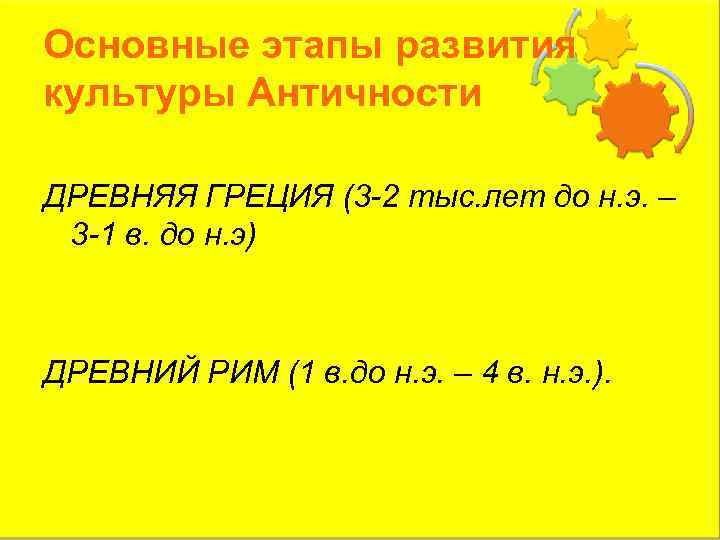 Основные этапы развития культуры Античности

ДРЕВНЯЯ ГРЕЦИЯ (3-2 тыс.лет до н.э. – 3-1 в. до н.э)

ДРЕВНИЙ РИМ (1 в.до н.э. – 4 в. н.э.).